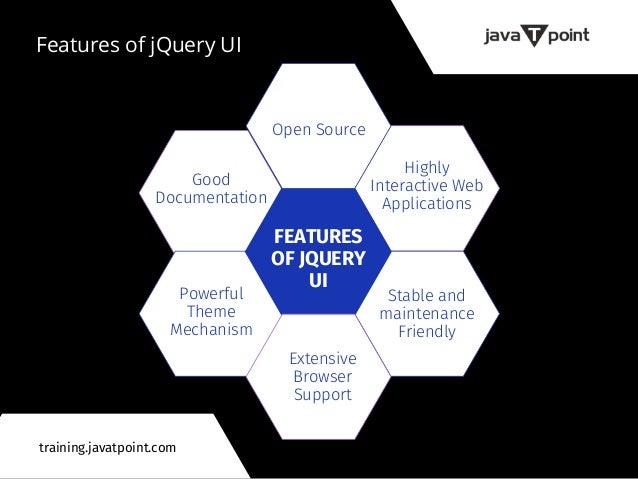 Features of jQuery UI

java T point

Open Source

Good Documentation

Highly Interactive Web Applications

FEATURES OF JQUERY UI

Powerful Theme Mechanism

Stable and maintenance Friendly

Extensive Browser Support

training.javatpoint.com